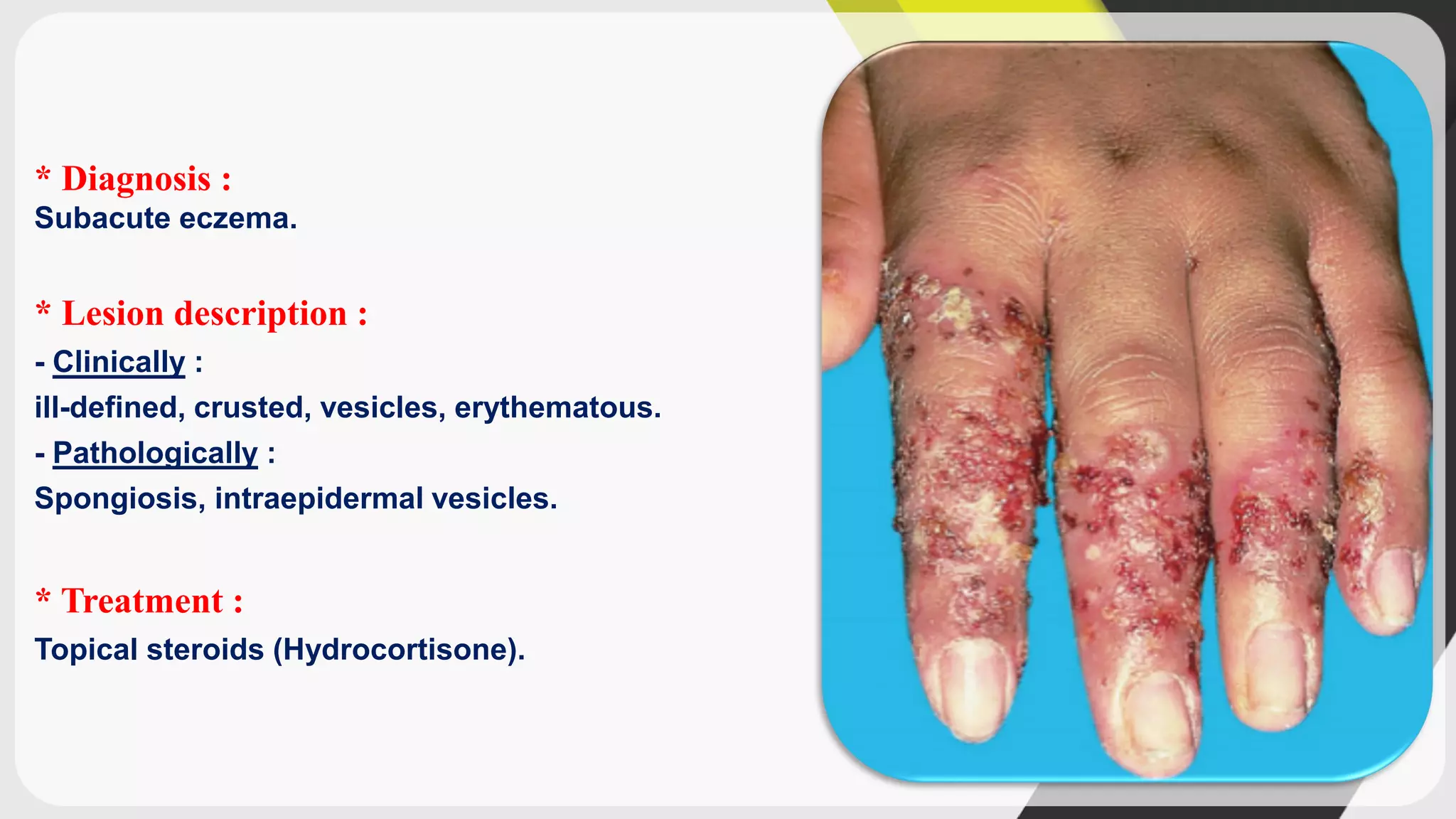 * Diagnosis :
Subacute eczema.

* Lesion description :
- Clinically :
ill-defined, crusted, vesicles, erythematous.
- Pathologically :
Spongiosis, intraepidermal vesicles.

* Treatment :
Topical steroids (Hydrocortisone).